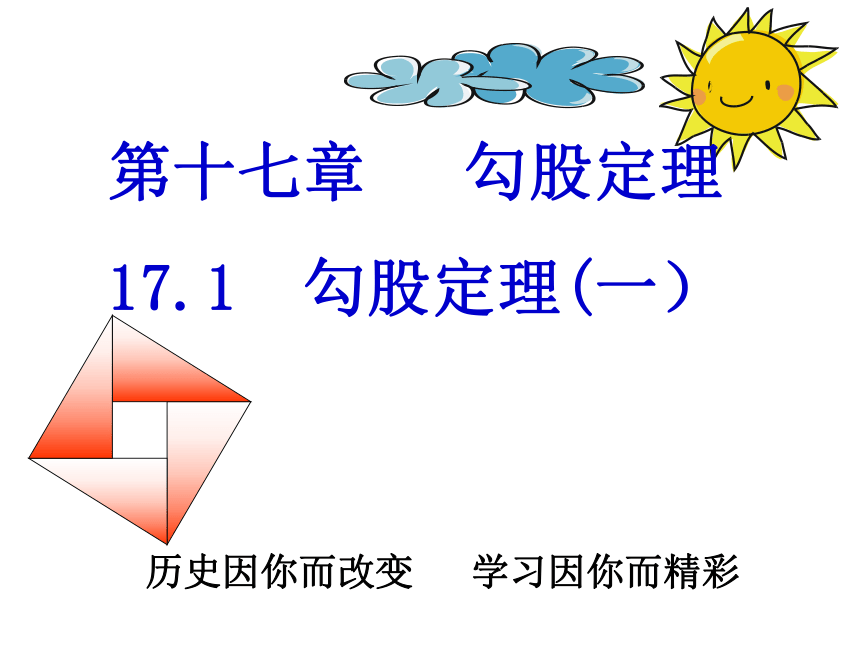 第十七章　勾股定理

17.1　勾股定理(一)

历史因你而改变　学习因你而精彩